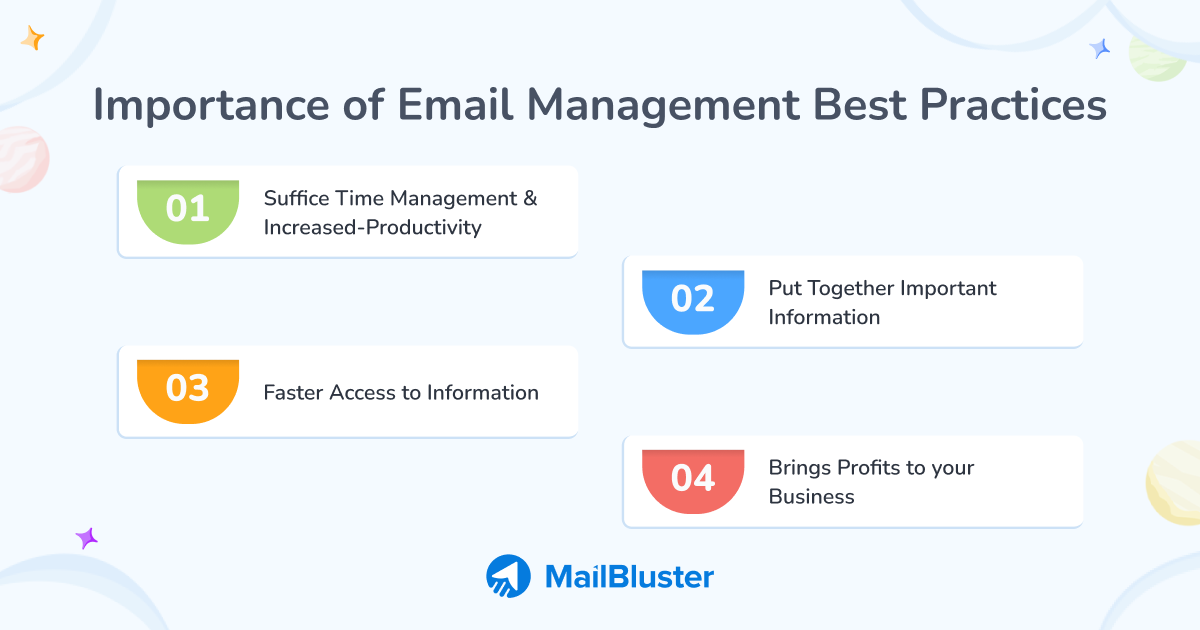 Importance of Email Management Best Practices

01 Suffice Time Management & Increased-Productivity

02 Put Together Important Information

03 Faster Access to Information

04 Brings Profits to your Business

MailBluster